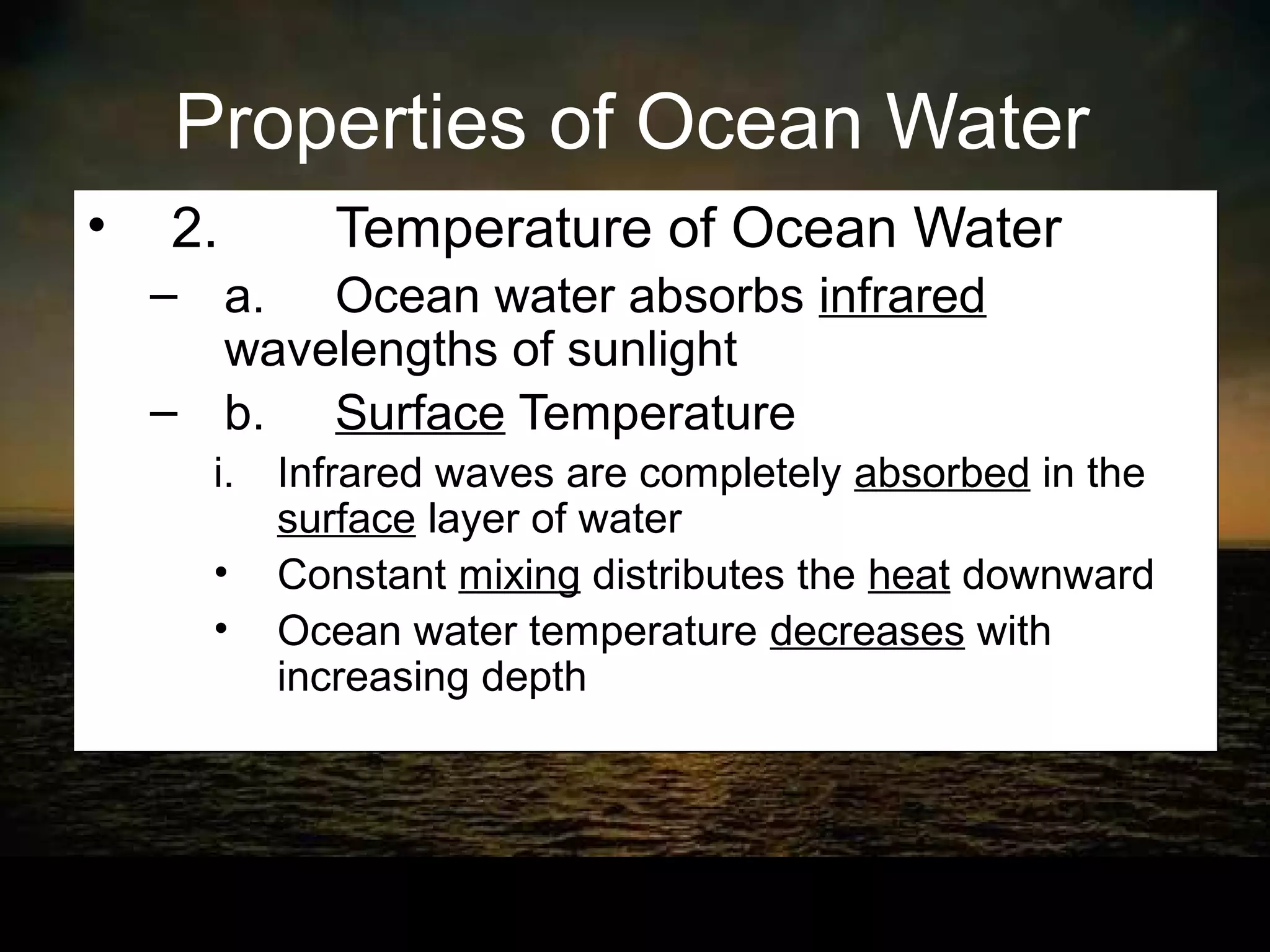 Properties of Ocean Water

• 2. Temperature of Ocean Water

– a. Ocean water absorbs infrared wavelengths of sunlight

– b. Surface Temperature

i. Infrared waves are completely absorbed in the surface layer of water

• Constant mixing distributes the heat downward

• Ocean water temperature decreases with increasing depth